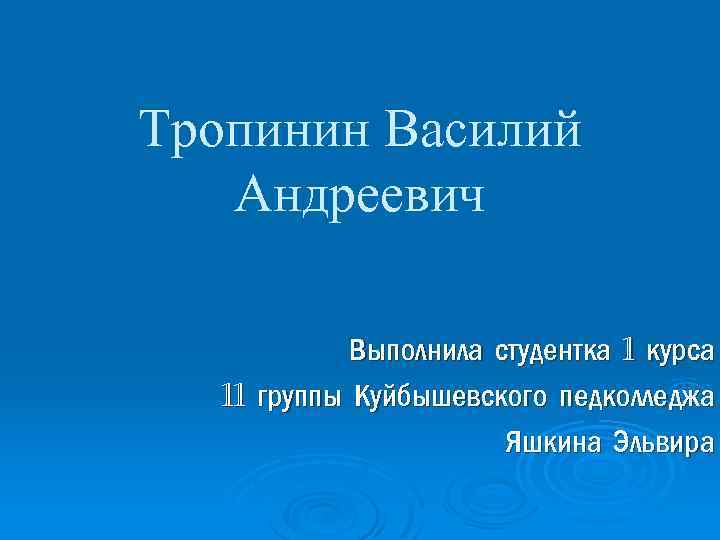 Тропинин Василий Андреевич

Выполнила студентка 1 курса
11 группы Куйбышевского педколледжа
Яшкина Эльвира